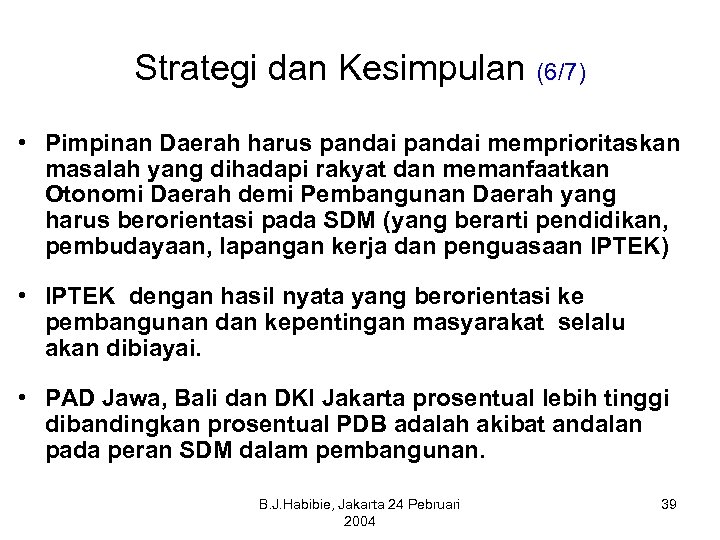 Strategi dan Kesimpulan (6/7)

• Pimpinan Daerah harus pandai pandai memprioritaskan masalah yang dihadapi rakyat dan memanfaatkan Otonomi Daerah demi Pembangunan Daerah yang harus berorientasi pada SDM (yang berarti pendidikan, pembudayaan, lapangan kerja dan penguasaan IPTEK)

• IPTEK dengan hasil nyata yang berorientasi ke pembangunan dan kepentingan masyarakat selalu akan dibiayai.

• PAD Jawa, Bali dan DKI Jakarta prosentual lebih tinggi dibandingkan prosentual PDB adalah akibat andalan pada peran SDM dalam pembangunan.

B.J.Habibie, Jakarta 24 Pebruari 2004

39